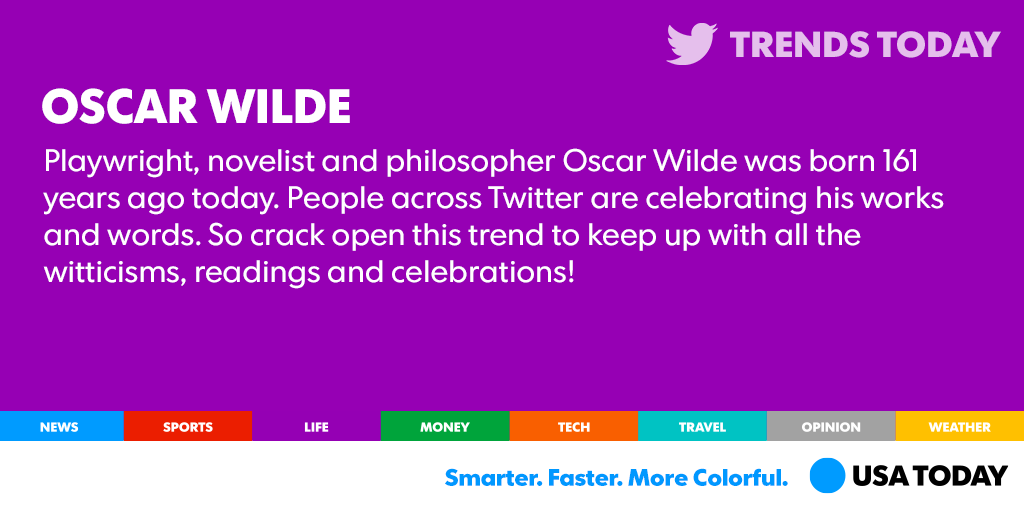 TRENDS TODAY

OSCAR WILDE

Playwright, novelist and philosopher Oscar Wilde was born 161 years ago today. People across Twitter are celebrating his works and words. So crack open this trend to keep up with all the witticisms, readings and celebrations!

NEWS SPORTS LIFE MONEY TECH TRAVEL OPINION WEATHER

Smarter. Faster. More Colorful. USA TODAY